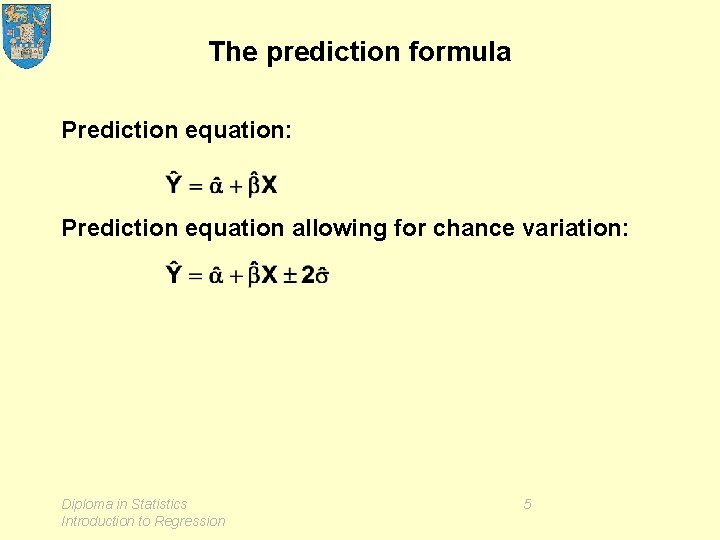 The prediction formula

Prediction equation:

$\hat{Y} = \hat{\alpha} + \hat{\beta}X$

Prediction equation allowing for chance variation:

$\hat{Y} = \hat{\alpha} + \hat{\beta}X \pm 2\hat{\sigma}$

Diploma in Statistics
Introduction to Regression

5